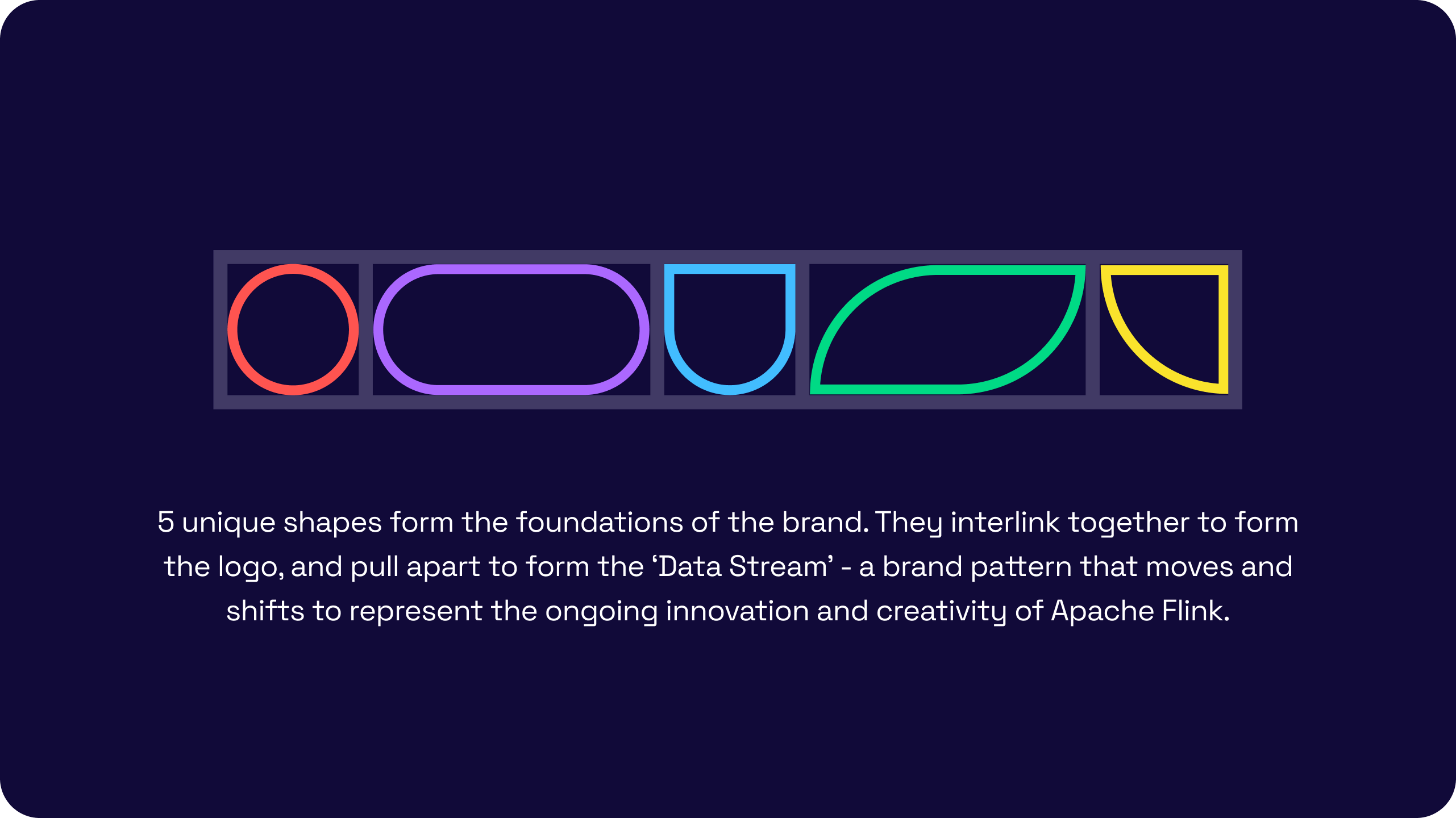 5 unique shapes form the foundations of the brand. They interlink together to form the logo, and pull apart to form the ‘Data Stream’ - a brand pattern that moves and shifts to represent the ongoing innovation and creativity of Apache Flink.